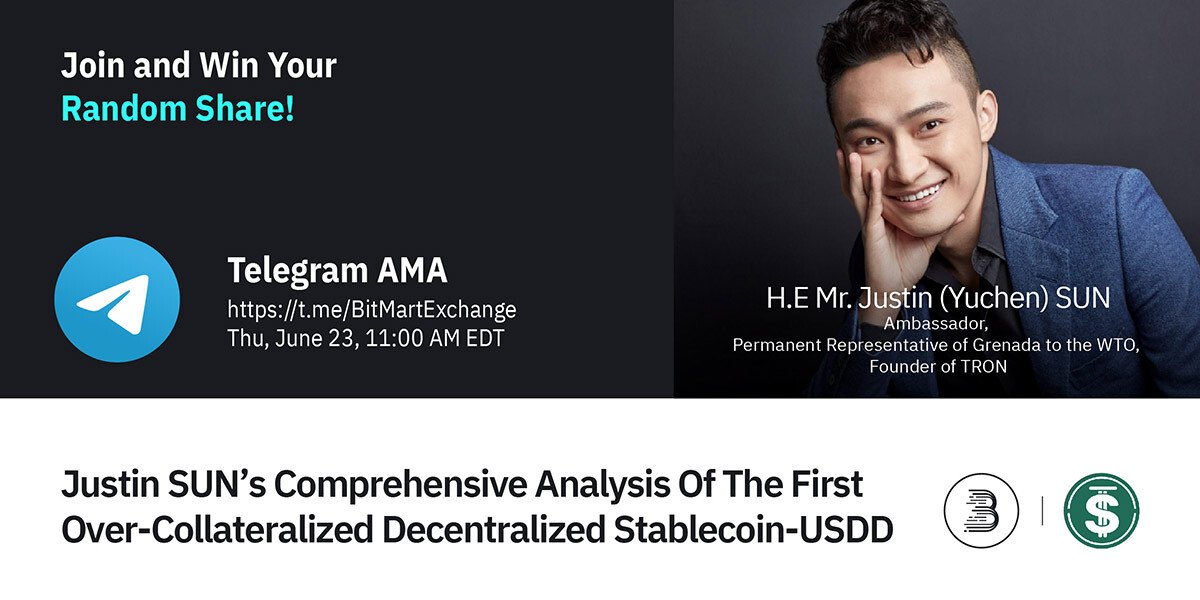 Join and Win Your
Random Share!

Telegram AMA
https://t.me/BitMartExchange
Thu, June 23, 11:00 AM EDT

H.E Mr. Justin (Yuchen) SUN
Ambassador,
Permanent Representative of Grenada to the WTO,
Founder of TRON

Justin SUN's Comprehensive Analysis Of The First Over-Collateralized Decentralized Stablecoin-USDD